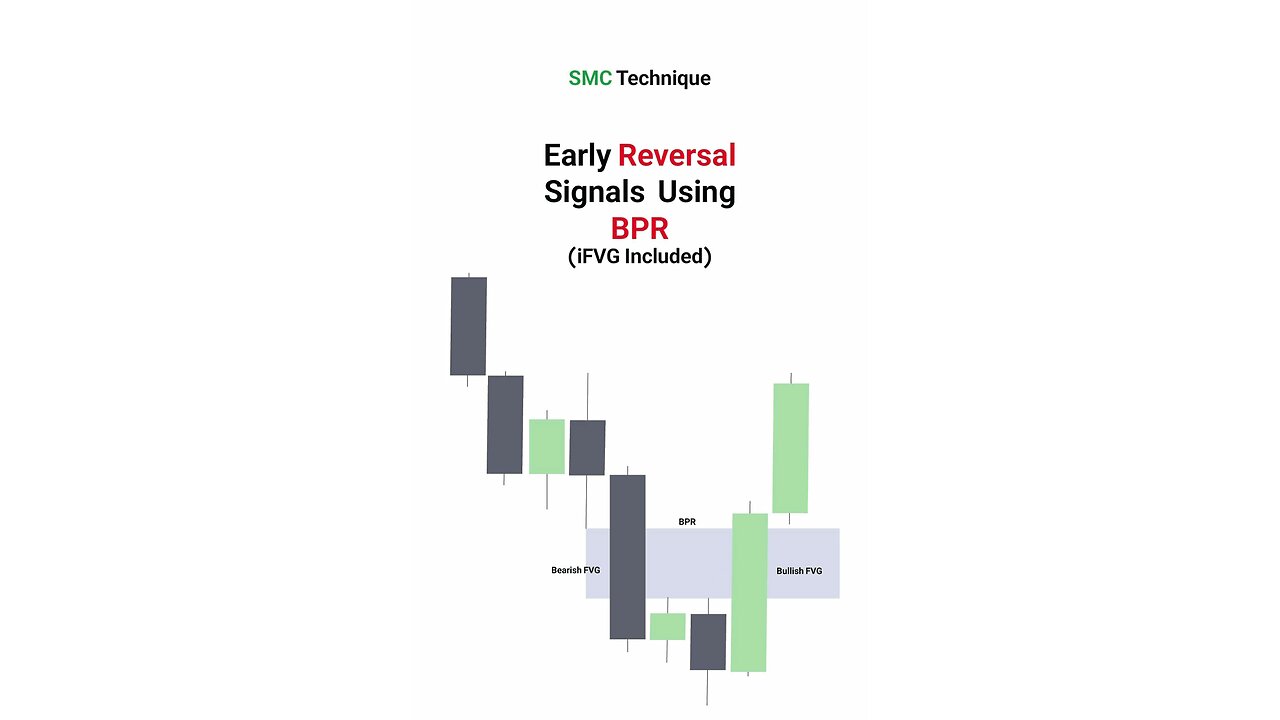 SMC Technique

Early Reversal Signals Using BPR
(iFVG Included)

BPR

Bearish FVG

Bullish FVG